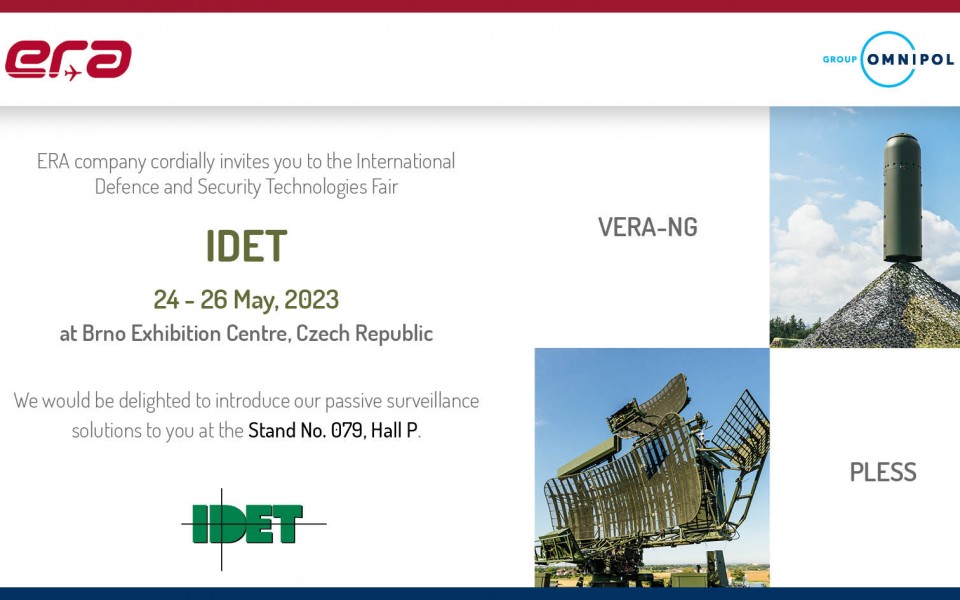 era

GROUP OMNIPOL

ERA company cordially invites you to the International Defence and Security Technologies Fair

IDET

24 - 26 May, 2023

at Brno Exhibition Centre, Czech Republic

We would be delighted to introduce our passive surveillance solutions to you at the Stand No. 079, Hall P.

IDET

VERA-NG

PLESS